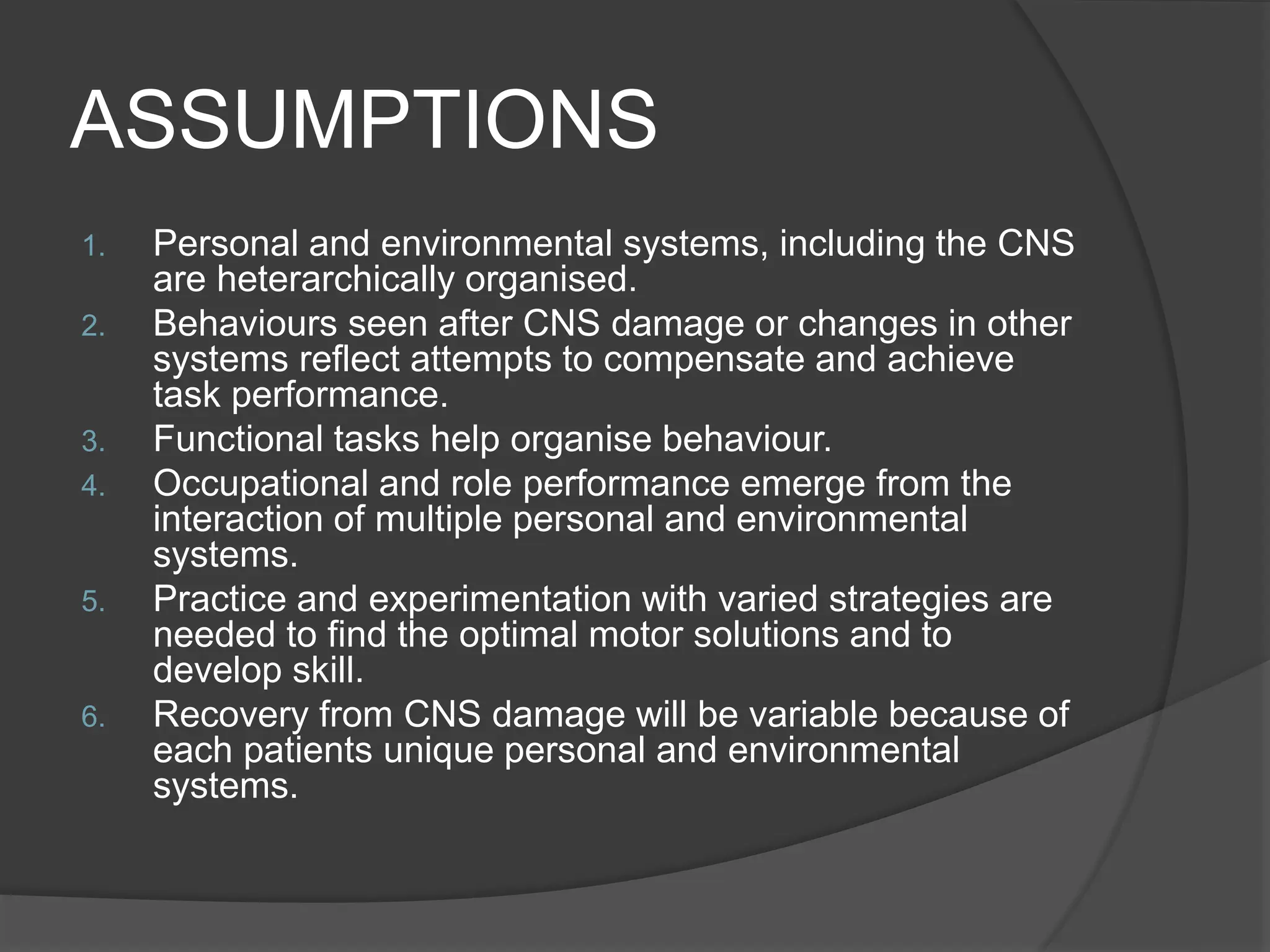 ASSUMPTIONS

1. Personal and environmental systems, including the CNS are heterarchically organised.
2. Behaviours seen after CNS damage or changes in other systems reflect attempts to compensate and achieve task performance.
3. Functional tasks help organise behaviour.
4. Occupational and role performance emerge from the interaction of multiple personal and environmental systems.
5. Practice and experimentation with varied strategies are needed to find the optimal motor solutions and to develop skill.
6. Recovery from CNS damage will be variable because of each patients unique personal and environmental systems.